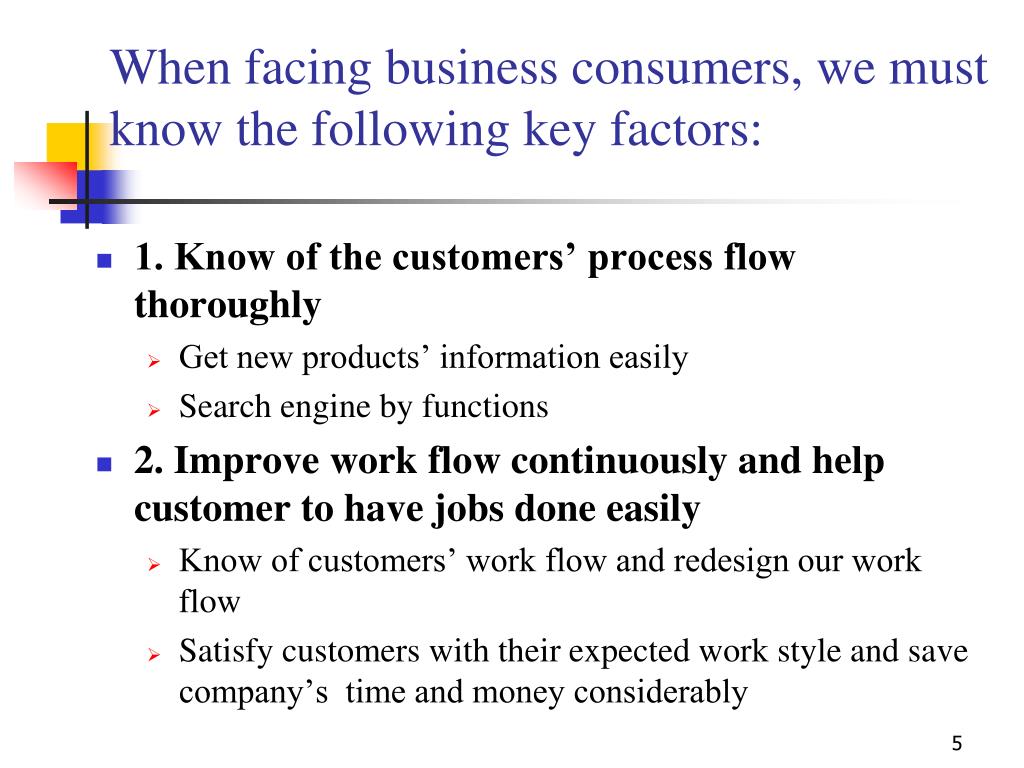 When facing business consumers, we must know the following key factors:

1. Know of the customers’ process flow thoroughly

Get new products’ information easily

Search engine by functions

2. Improve work flow continuously and help customer to have jobs done easily

Know of customers’ work flow and redesign our work flow

Satisfy customers with their expected work style and save company’s time and money considerably

5